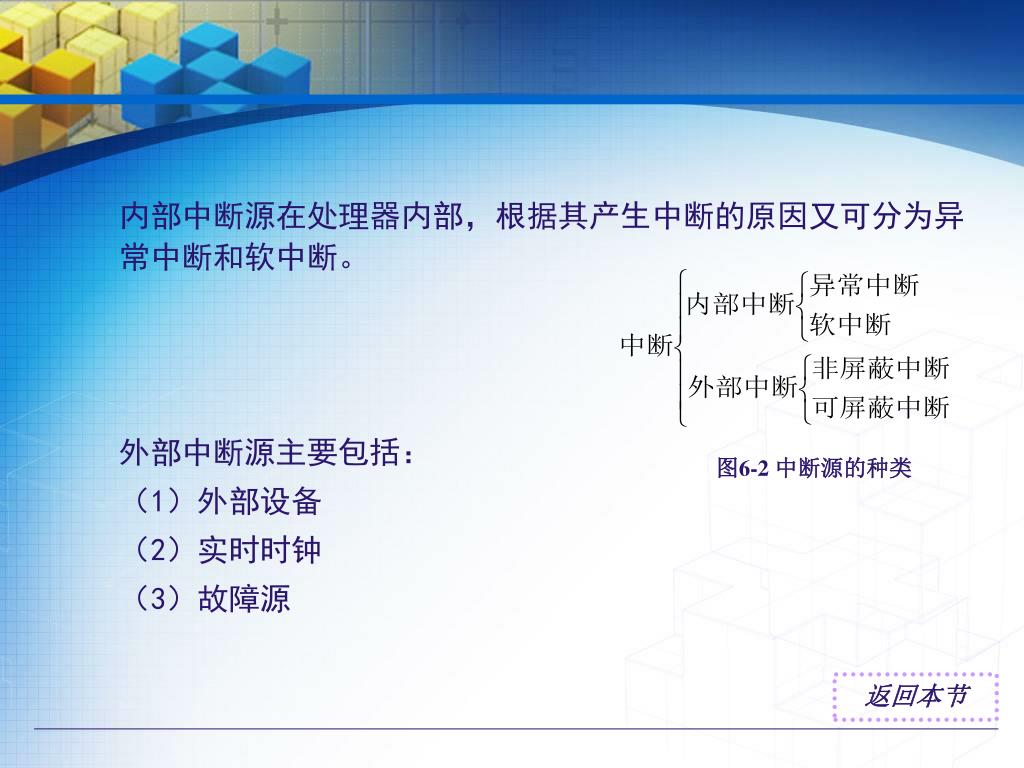 内部中断源在处理器内部，根据其产生中断的原因又可分为异常中断和软中断。

中断
内部中断
异常中断
软中断
外部中断
非屏蔽中断
可屏蔽中断

图6-2 中断源的种类

外部中断源主要包括：
（1）外部设备
（2）实时时钟
（3）故障源

返回本节